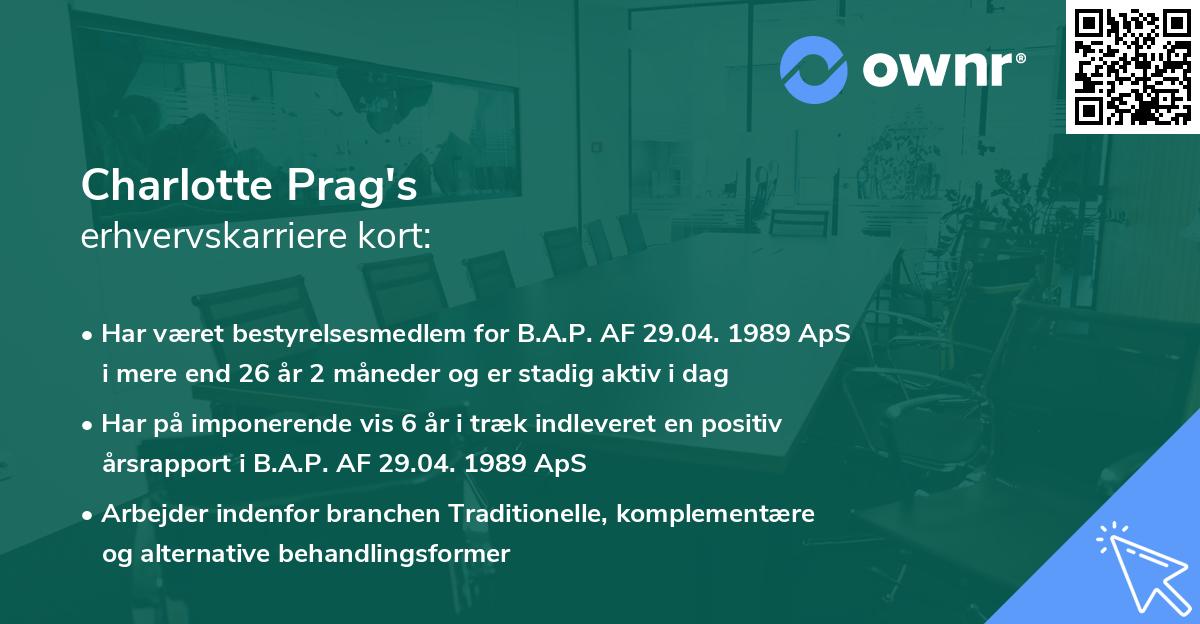 ownr®

Charlotte Prag's
erhvervskarriere kort:

• Har været bestyrelsesmedlem for B.A.P. AF 29.04. 1989 ApS i mere end 26 år 2 måneder og er stadig aktiv i dag

• Har på imponerende vis 6 år i træk indleveret en positiv årsrapport i B.A.P. AF 29.04. 1989 ApS

• Arbejder indenfor branchen Traditionelle, komplementære og alternative behandlingsformer